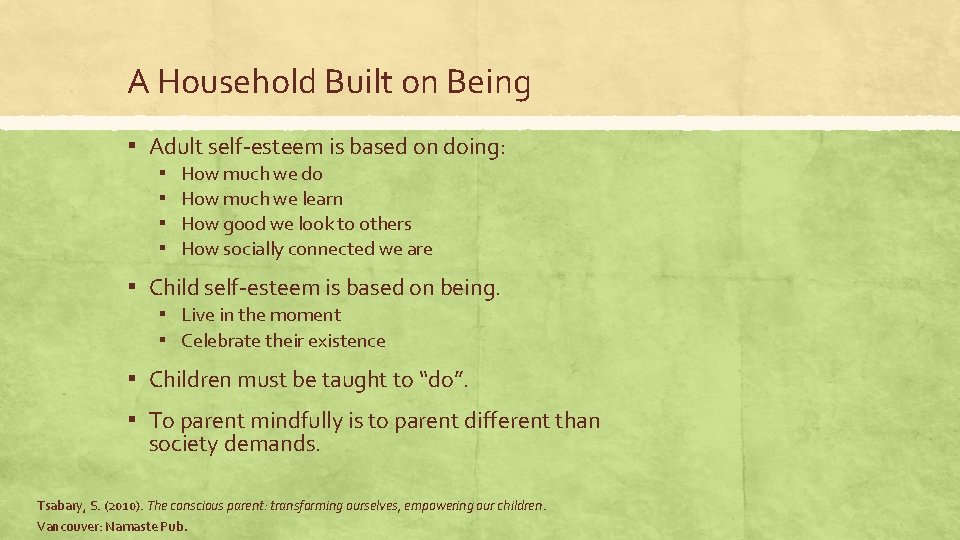 A Household Built on Being

▪ Adult self-esteem is based on doing:
▪ How much we do
▪ How much we learn
▪ How good we look to others
▪ How socially connected we are

▪ Child self-esteem is based on being.
▪ Live in the moment
▪ Celebrate their existence

▪ Children must be taught to "do".

▪ To parent mindfully is to parent different than society demands.

Tsabary, S. (2010). The conscious parent: transforming ourselves, empowering our children. Vancouver: Namaste Pub.